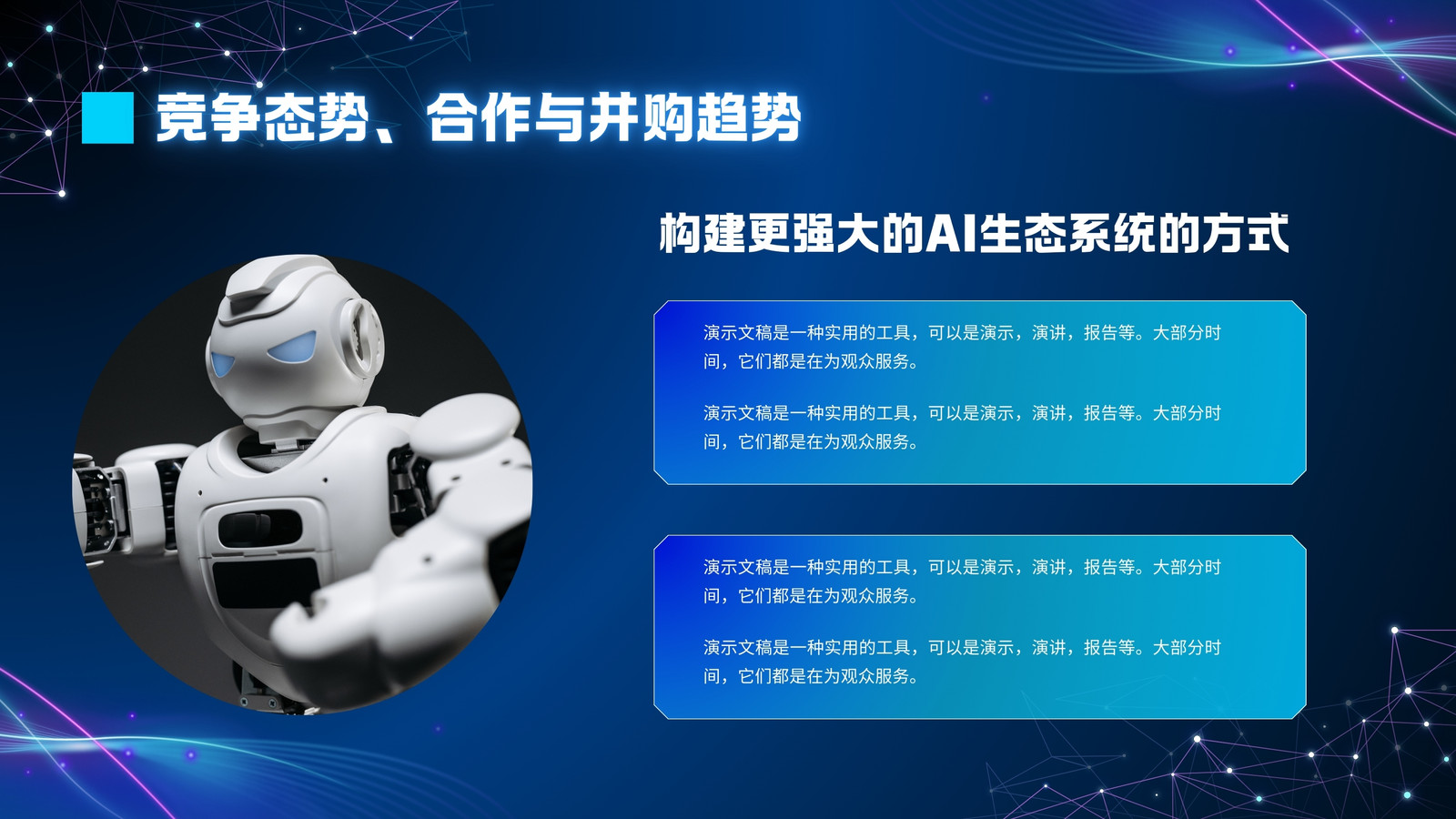 竞争态势、合作与并购趋势

构建更强大的AI生态系统的方式

演示文稿是一种实用的工具，可以是演示，演讲，报告等。大部分时间，它们都是在为观众服务。

演示文稿是一种实用的工具，可以是演示，演讲，报告等。大部分时间，它们都是在为观众服务。

演示文稿是一种实用的工具，可以是演示，演讲，报告等。大部分时间，它们都是在为观众服务。

演示文稿是一种实用的工具，可以是演示，演讲，报告等。大部分时间，它们都是在为观众服务。